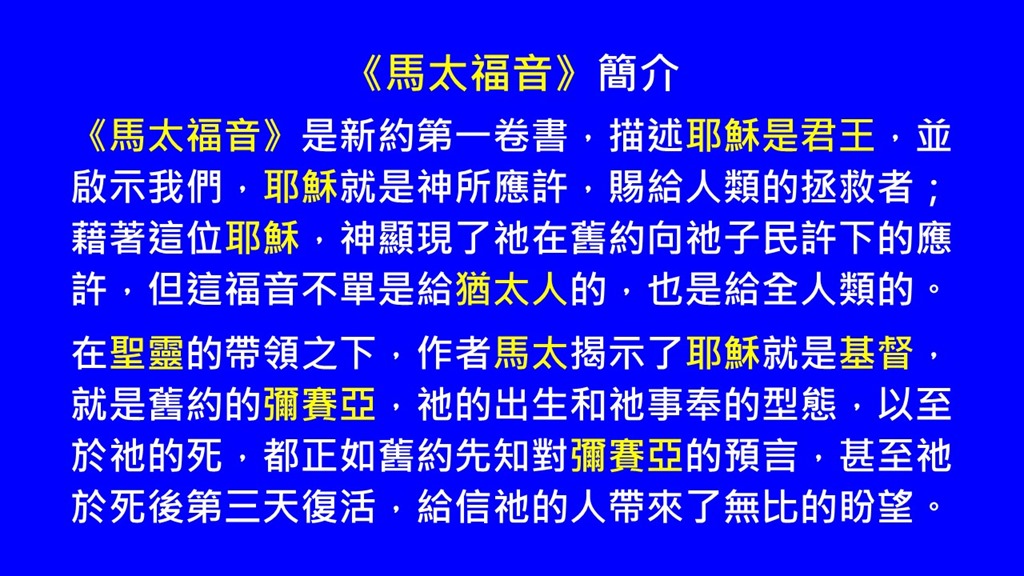 《馬太福音》簡介

《馬太福音》是新約第一卷書，描述耶穌是君王，並啟示我們，耶穌就是神所應許，賜給人類的拯救者；藉著這位耶穌，神顯現了祂在舊約向祂子民許下的應許，但這福音不單是給猶太人的，也是給全人類的。

在聖靈的帶領之下，作者馬太揭示了耶穌就是基督，就是舊約的彌賽亞，祂的出生和祂事奉的型態，以至於祂的死，都正如舊約先知對彌賽亞的預言，甚至祂於死後第三天復活，給信祂的人帶來了無比的盼望。